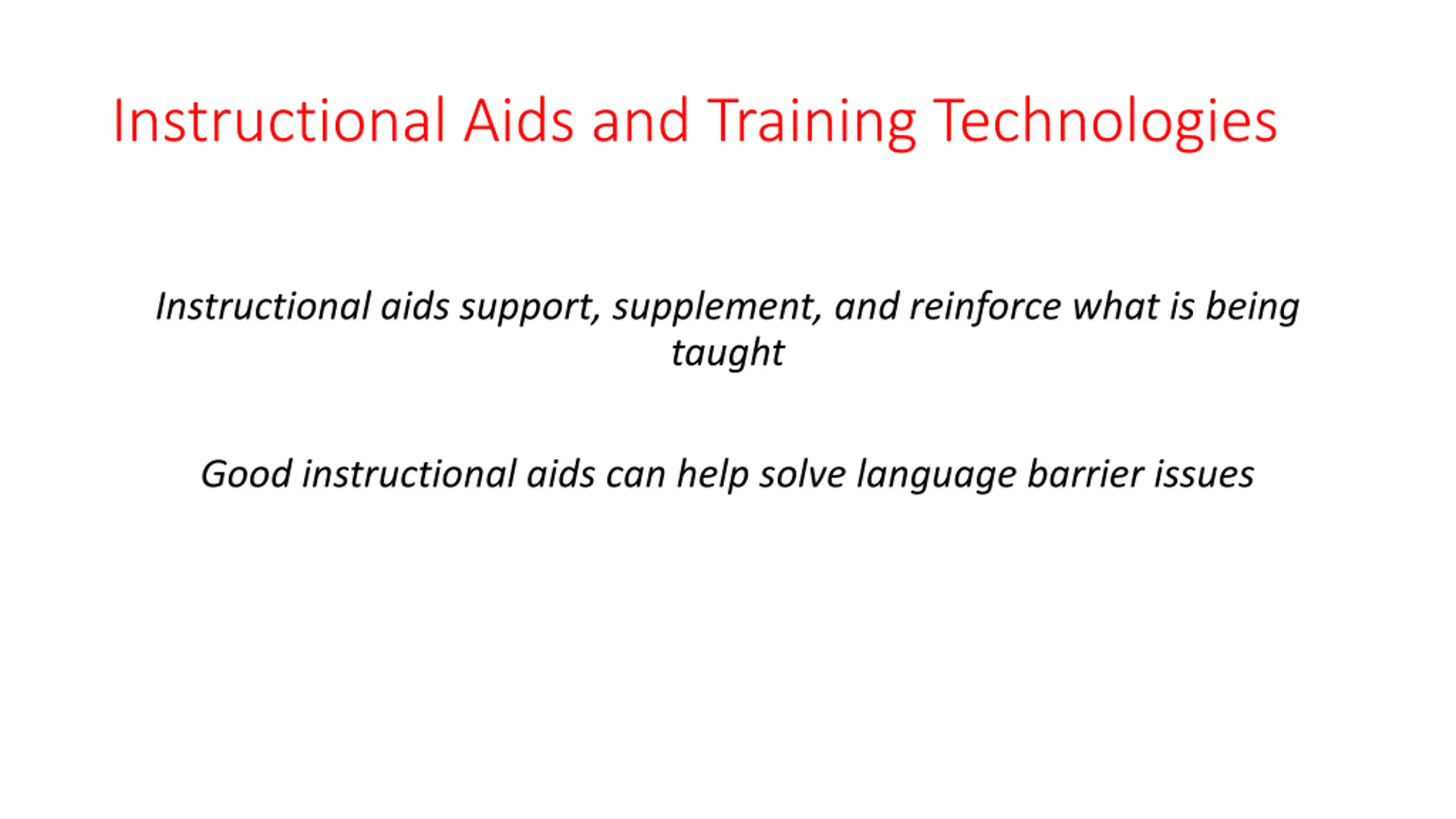 Instructional Aids and Training Technologies

Instructional aids support, supplement, and reinforce what is being taught

Good instructional aids can help solve language barrier issues